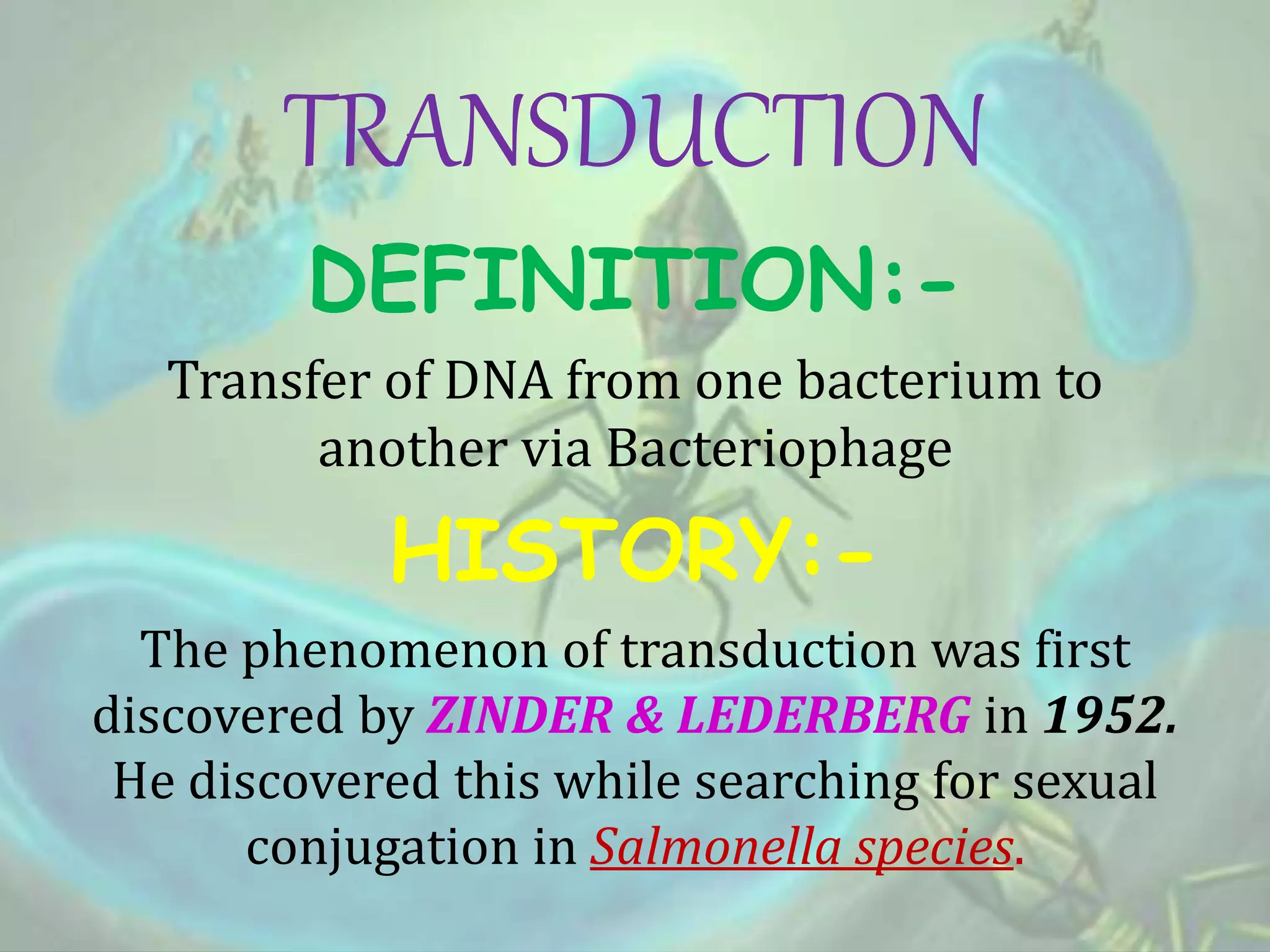 TRANSDUCTION

DEFINITION:-

Transfer of DNA from one bacterium to another via Bacteriophage

HISTORY:-

The phenomenon of transduction was first discovered by ZINDER & LEDERBERG in 1952. He discovered this while searching for sexual conjugation in Salmonella species.